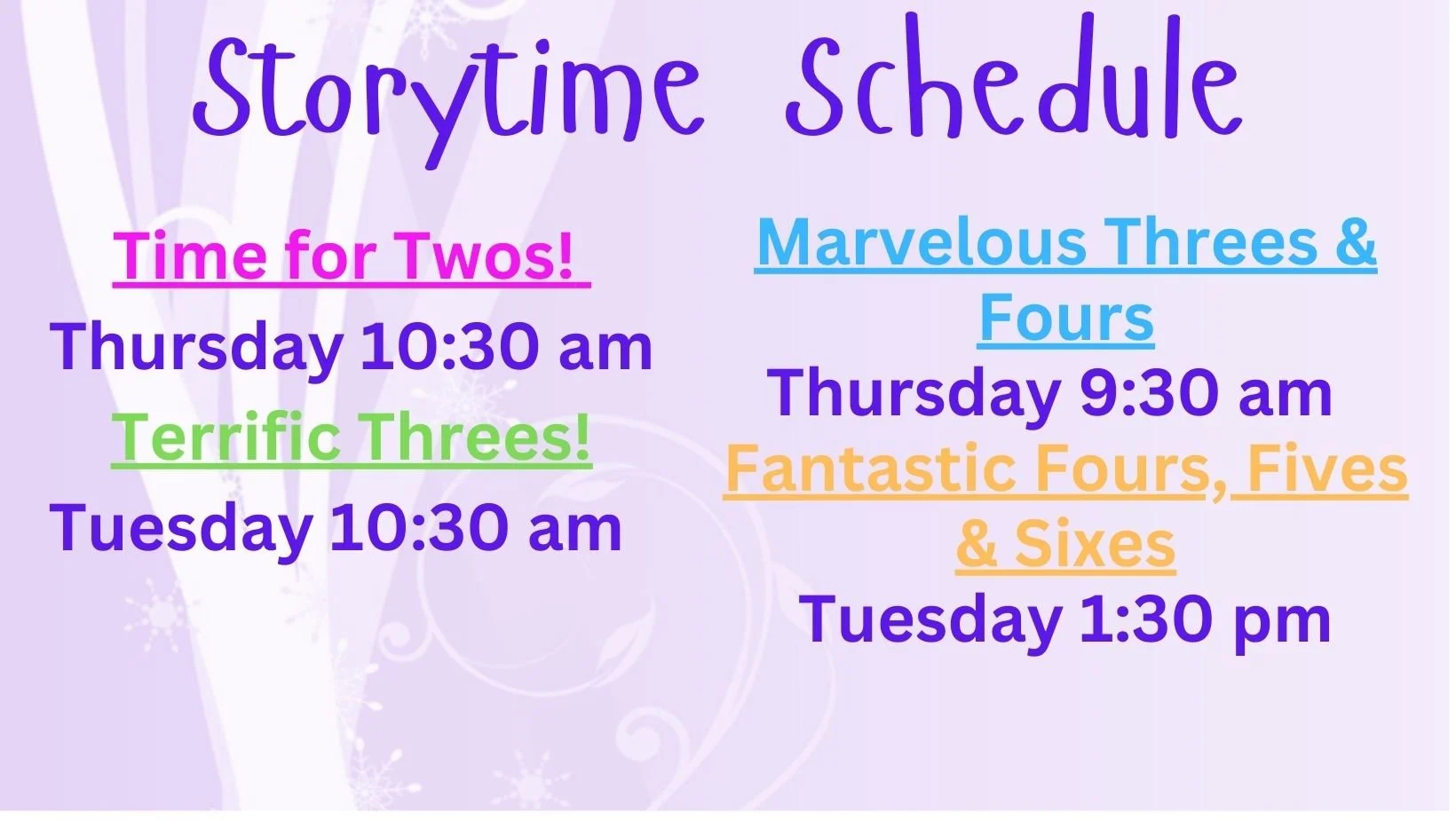 Storytime Schedule

Time for Twos!
Thursday 10:30 am
Terrific Threes!
Tuesday 10:30 am

Marvelous Threes & Fours
Thursday 9:30 am
Fantastic Fours, Fives & Sixes
Tuesday 1:30 pm